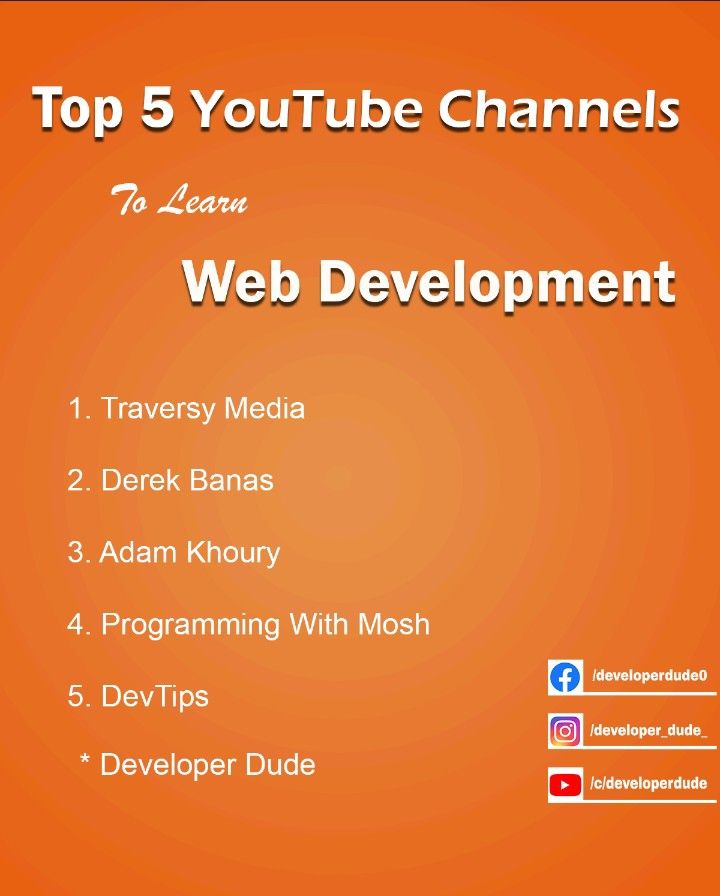 Top 5 YouTube Channels

To Learn

Web Development

1. Traversy Media

2. Derek Banas

3. Adam Khoury

4. Programming With Mosh

5. DevTips

* Developer Dude

/developerdude0

/developer_dude_

/c/developerdude